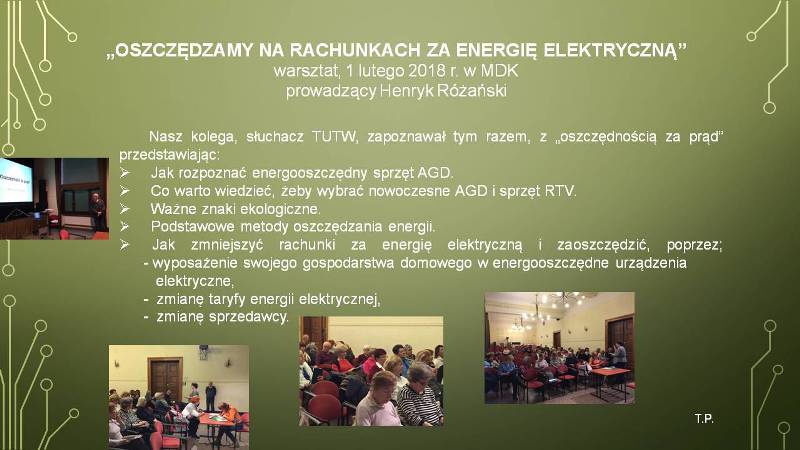 „OSZCZĘDZAMY NA RACHUNKACH ZA ENERGIĘ ELEKTRYCZNĄ”
warsztat, 1 lutego 2018 r. w MDK
prowadzący Henryk Różański

Nasz kolega, słuchacz TUTW, zapoznawał tym razem, z „oszczędnością za prąd” przedstawiając:
➢ Jak rozpoznać energooszczędny sprzęt AGD.
➢ Co warto wiedzieć, żeby wybrać nowoczesne AGD i sprzęt RTV.
➢ Ważne znaki ekologiczne.
➢ Podstawowe metody oszczędzania energii.
➢ Jak zmniejszyć rachunki za energię elektryczną i zaoszczędzić, poprzez;
- wyposażenie swojego gospodarstwa domowego w energooszczędne urządzenia elektryczne,
- zmianę taryfy energii elektrycznej,
- zmianę sprzedawcy.

T.P.